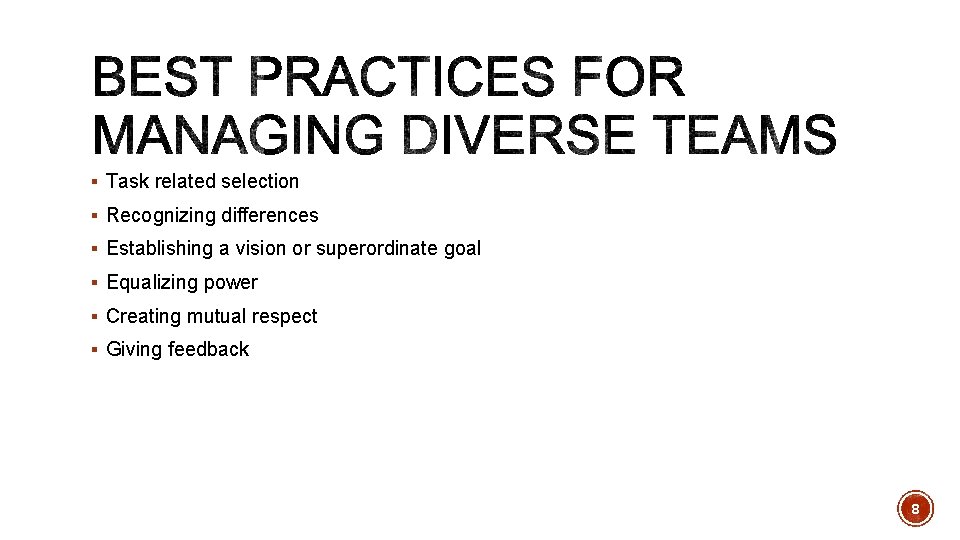 BEST PRACTICES FOR MANAGING DIVERSE TEAMS

▪ Task related selection
▪ Recognizing differences
▪ Establishing a vision or superordinate goal
▪ Equalizing power
▪ Creating mutual respect
▪ Giving feedback

8